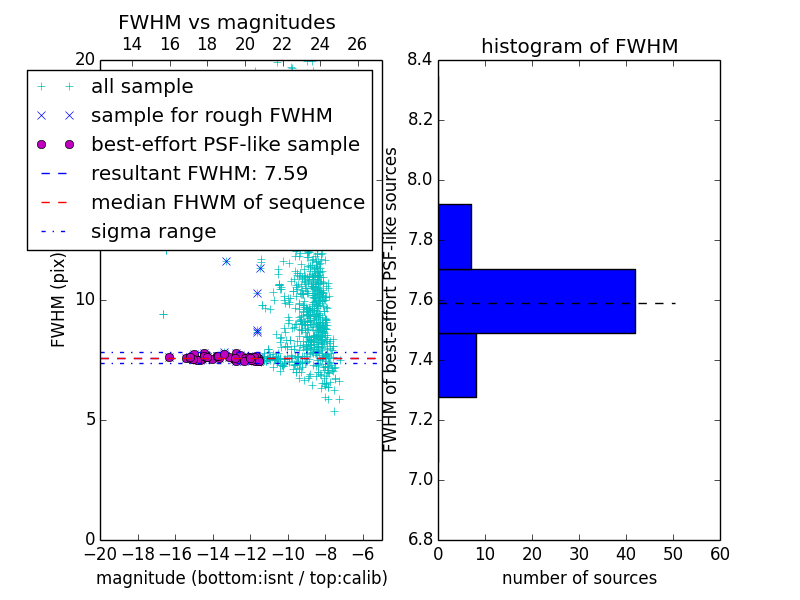 FWHM vs magnitudes

14 16 18 20 22 24 26

20

all sample
sample for rough FWHM
best-effort PSF-like sample
resultant FWHM: 7.59
median FHWM of sequence
sigma range

FWHM (pix)

10

5

0

−20 −18 −16 −14 −12 −10 −8 −6

magnitude (bottom:isnt / top:calib)

histogram of FWHM

8.4

8.2

8.0

7.8

7.6

7.4

7.2

7.0

6.8

FWHM of best-effort PSF-like sources

0 10 20 30 40 50 60

number of sources